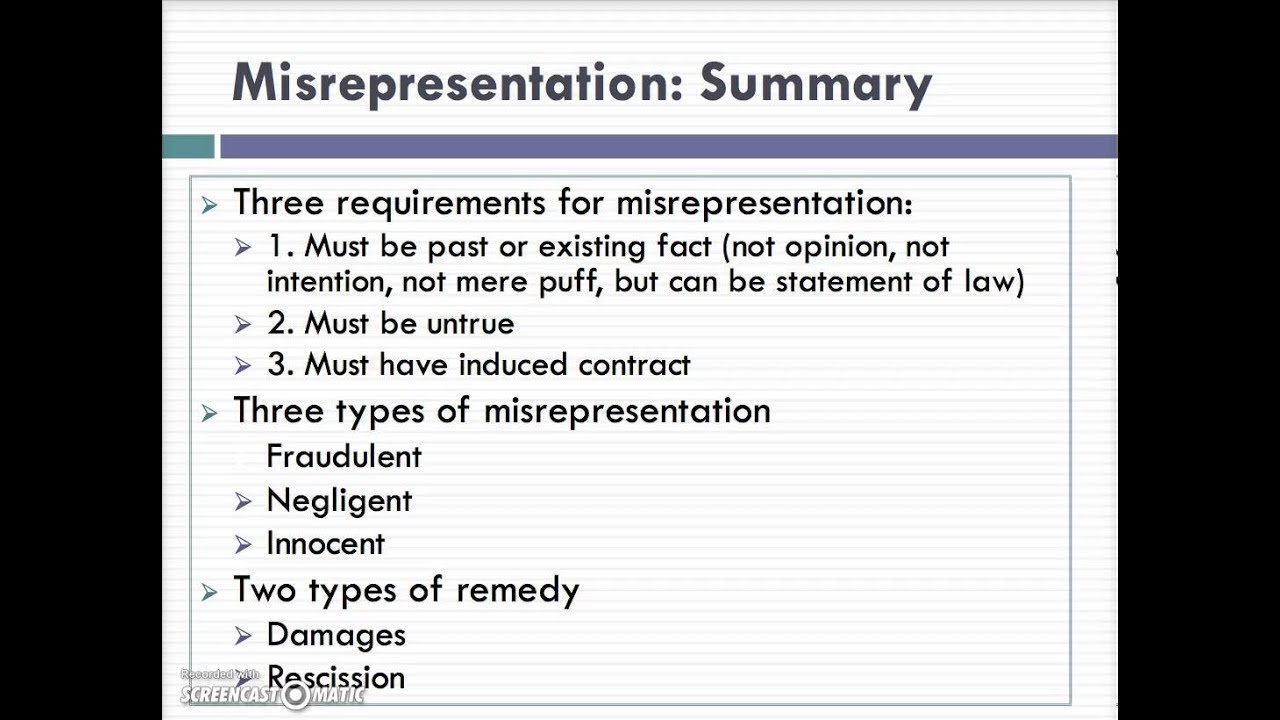 Misrepresentation: Summary

Three requirements for misrepresentation:

1. Must be past or existing fact (not opinion, not intention, not mere puff, but can be statement of law)

2. Must be untrue

3. Must have induced contract

Three types of misrepresentation

Fraudulent

Negligent

Innocent

Two types of remedy

Damages

Rescission

Recorded with SCREENCAST-O-MATIC